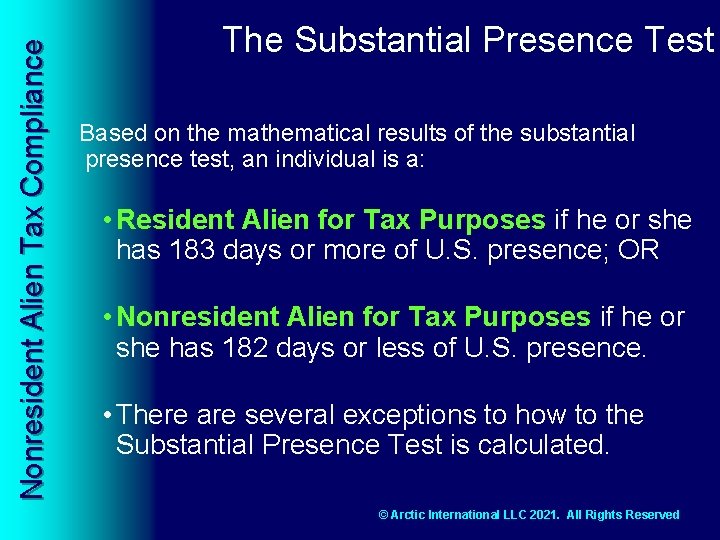 Nonresident Alien Tax Compliance

The Substantial Presence Test

Based on the mathematical results of the substantial presence test, an individual is a:

• Resident Alien for Tax Purposes if he or she has 183 days or more of U.S. presence; OR

• Nonresident Alien for Tax Purposes if he or she has 182 days or less of U.S. presence.

• There are several exceptions to how to the Substantial Presence Test is calculated.

© Arctic International LLC 2021. All Rights Reserved